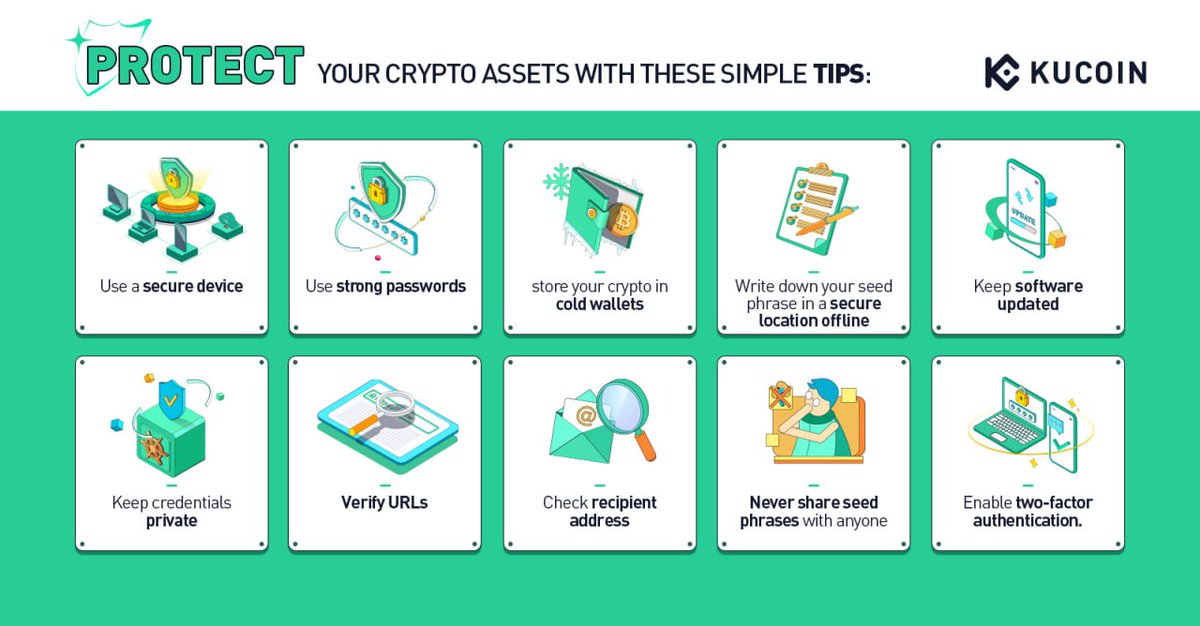 PROTECT YOUR CRYPTO ASSETS WITH THESE SIMPLE TIPS:

KUCOIN

Use a secure device

Use strong passwords

store your crypto in cold wallets

Write down your seed phrase in a secure location offline

UPDATE

Keep software updated

Keep credentials private

Verify URLs

Check recipient address

Never share seed phrases with anyone

Enable two-factor authentication.